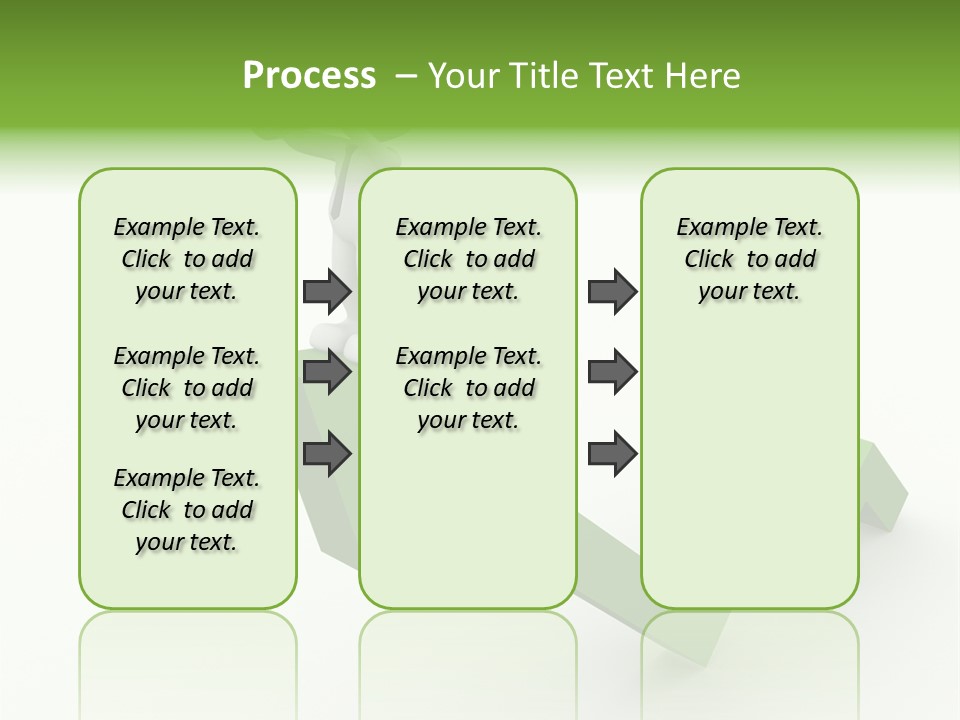 Process – Your Title Text Here

Example Text. Click to add your text.

Example Text. Click to add your text.

Example Text. Click to add your text.

Example Text. Click to add your text.

Example Text. Click to add your text.

Example Text. Click to add your text.